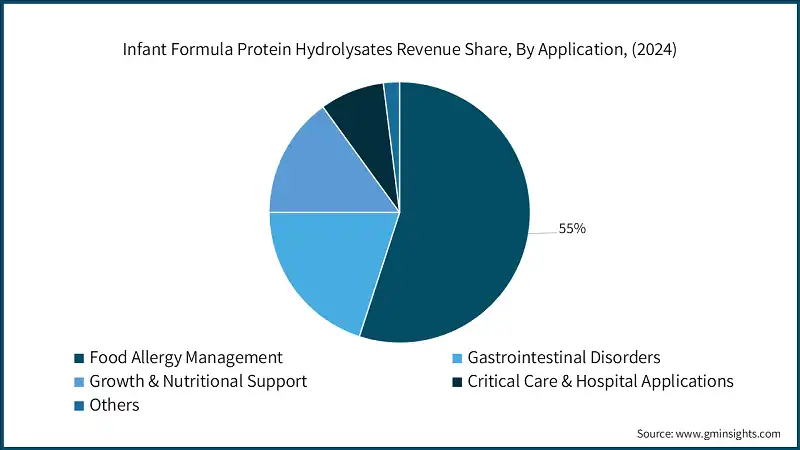 Infant Formula Protein Hydrolysates Revenue Share, By Application, (2024)

55%

Food Allergy Management
Gastrointestinal Disorders
Growth & Nutritional Support
Critical Care & Hospital Applications
Others

Source: www.gminsights.com